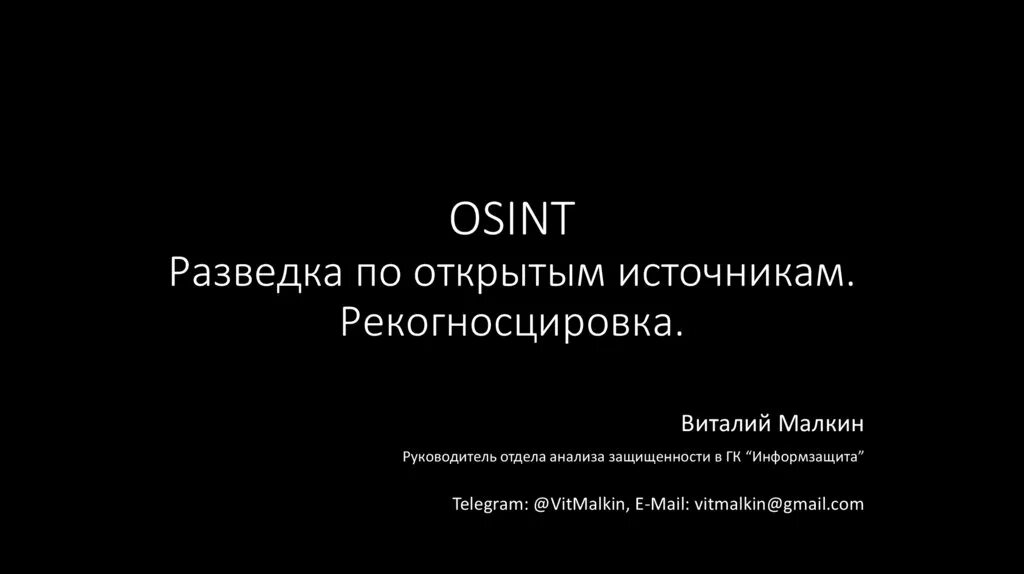 OSINT
Разведка по открытым источникам.
Рекогносцировка.

Виталий Малкин

Руководитель отдела анализа защищенности в ГК “Информзащита”

Telegram: @VitMalkin, E-Mail: vitmalkin@gmail.com